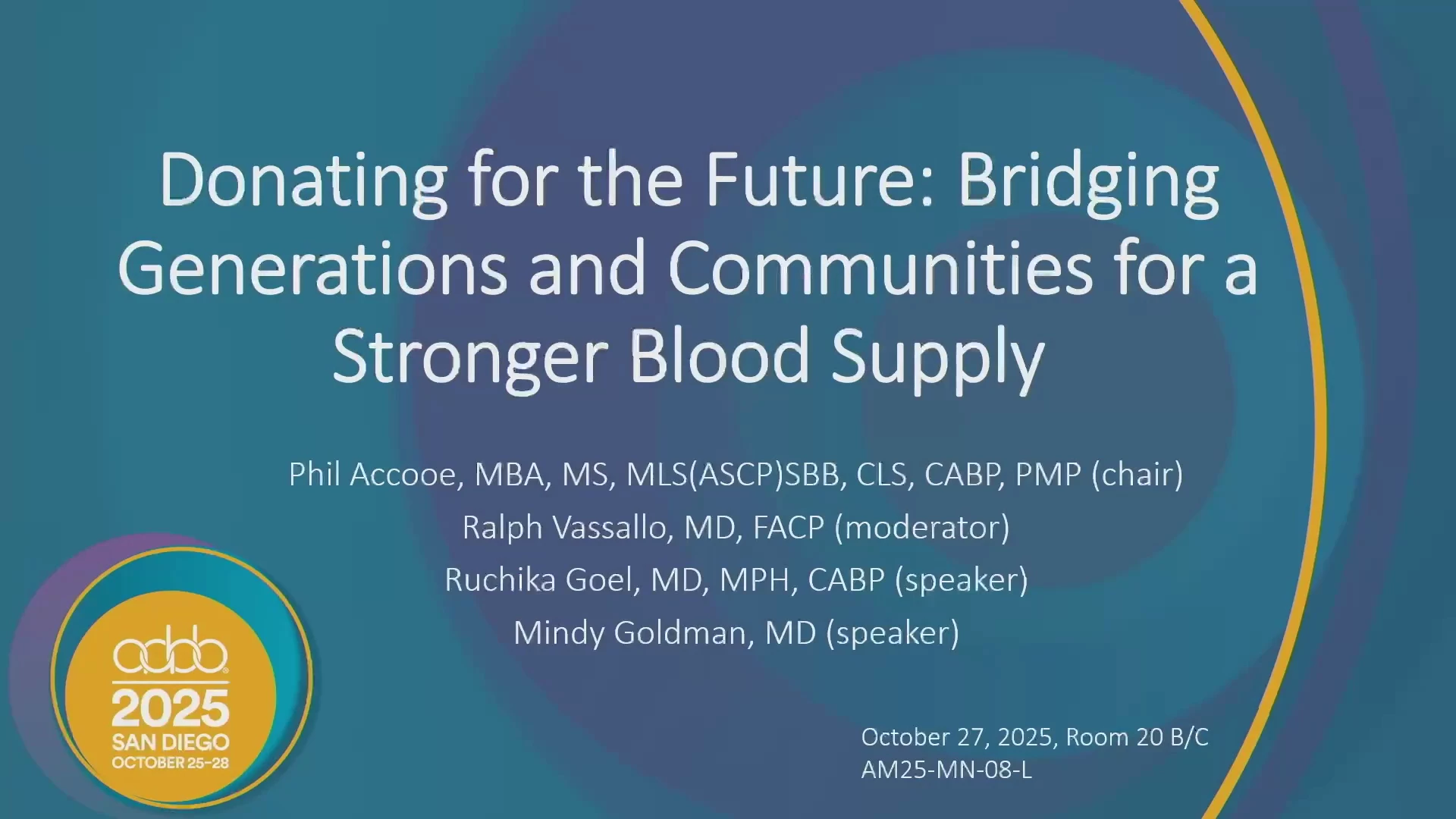 Donating for the Future: Bridging Generations and Communities for a Stronger Blood Supply

Phil Accooe, MBA, MS, MLS(ASCP)SBB, CLS, CABP, PMP (chair)
Ralph Vassallo, MD, FACP (moderator)
Ruchika Goel, MD, MPH, CABP (speaker)
Mindy Goldman, MD (speaker)

aabb
2025
SAN DIEGO
OCTOBER 25-28

October 27, 2025, Room 20 B/C
AM25-MN-08-L